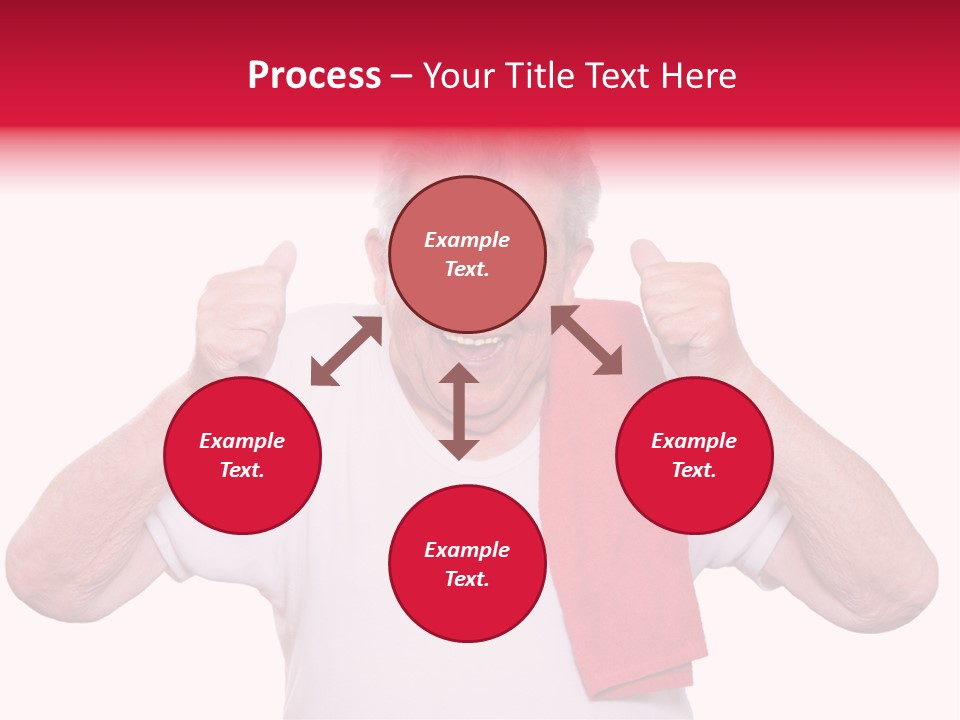 Process – Your Title Text Here

Example Text.

Example Text.

Example Text.

Example Text.